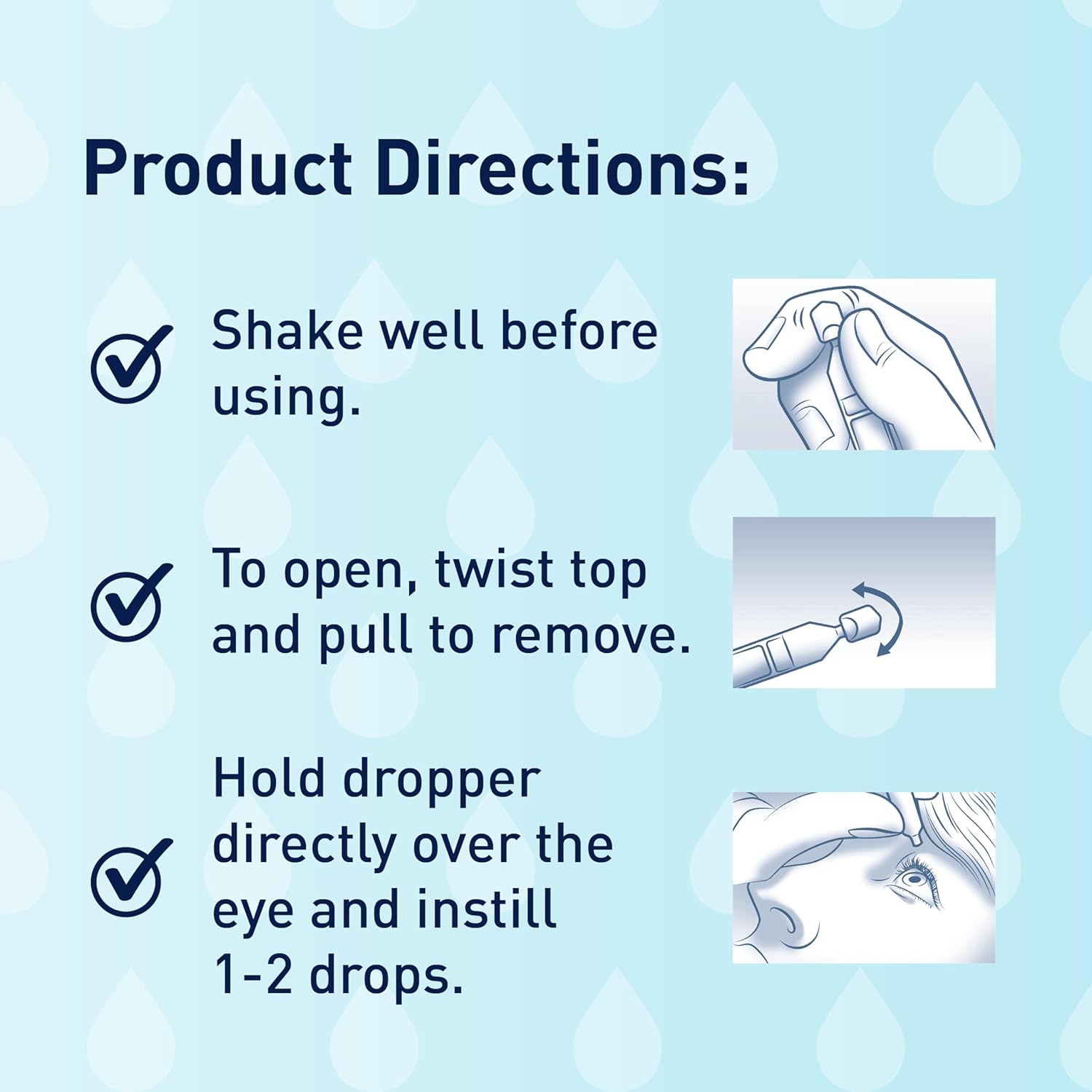 Product Directions:

Shake well before using.

To open, twist top and pull to remove.

Hold dropper directly over the eye and instill 1-2 drops.